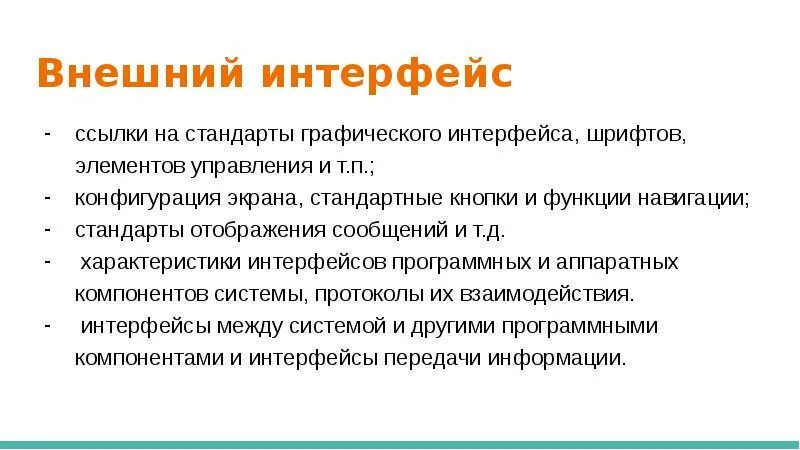 Внешний интерфейс

- ссылки на стандарты графического интерфейса, шрифтов, элементов управления и т.п.;
- конфигурация экрана, стандартные кнопки и функции навигации;
- стандарты отображения сообщений и т.д.
- характеристики интерфейсов программных и аппаратных компонентов системы, протоколы их взаимодействия.
- интерфейсы между системой и другими программными компонентами и интерфейсы передачи информации.